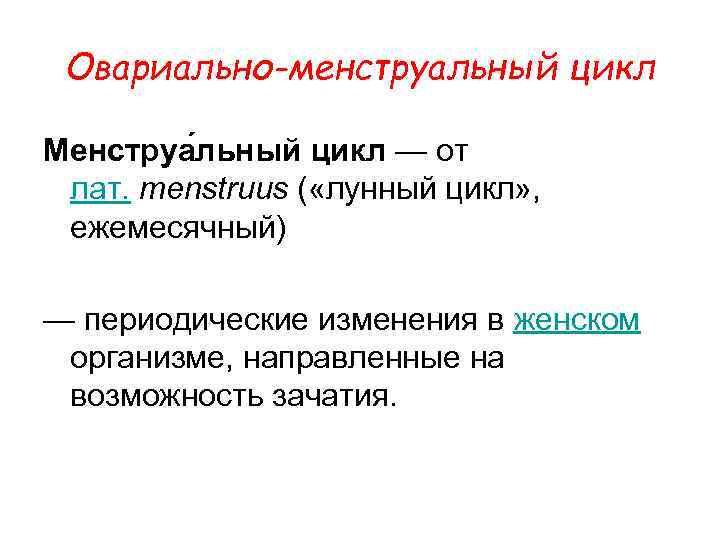 Овариально-менструальный цикл

Менструа́льный цикл — от лат. menstruus («лунный цикл», ежемесячный)

— периодические изменения в женском организме, направленные на возможность зачатия.